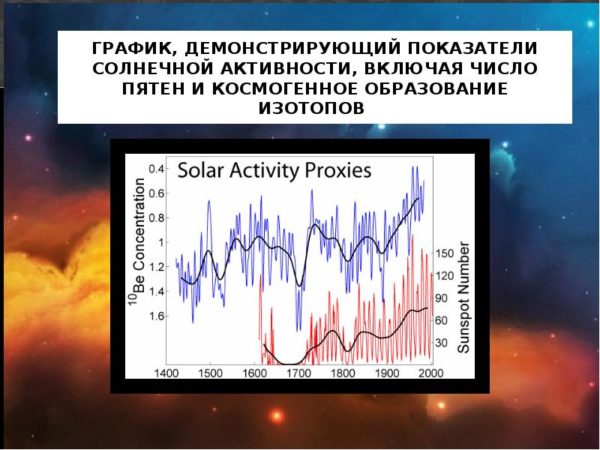 ГРАФИК, ДЕМОНСТРИРУЮЩИЙ ПОКАЗАТЕЛИ СОЛНЕЧНОЙ АКТИВНОСТИ, ВКЛЮЧАЯ ЧИСЛО ПЯТЕН И КОСМОГЕННОЕ ОБРАЗОВАНИЕ ИЗОТОПОВ

Solar Activity Proxies

$^{10}$Be Concentration

0.4
0.6
0.8
1
1.2
1.4
1.6

Sunspot Number

150
120
90
60
30

1400 1500 1600 1700 1800 1900 2000